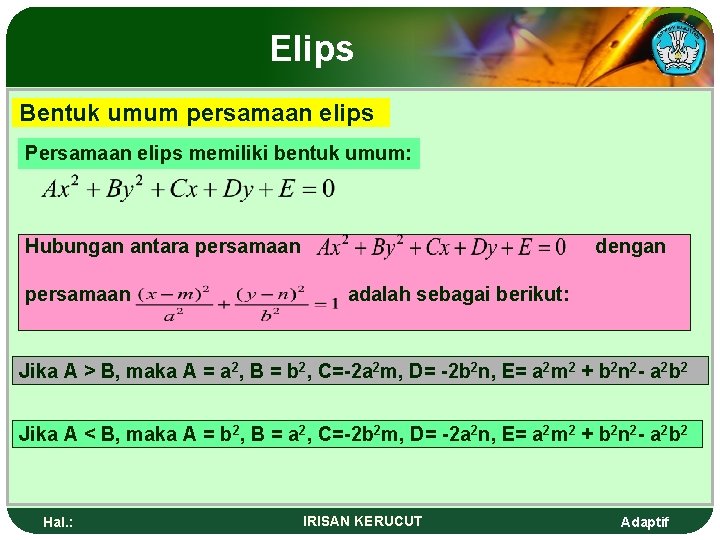 Elips

Bentuk umum persamaan elips

Persamaan elips memiliki bentuk umum:

$Ax^2 + By^2 + Cx + Dy + E = 0$

Hubungan antara persamaan $Ax^2 + By^2 + Cx + Dy + E = 0$ dengan persamaan $\frac{(x-m)^2}{a^2} + \frac{(y-n)^2}{b^2} = 1$ adalah sebagai berikut:

Jika A > B, maka A = $a^2$, B = $b^2$, C=$-2a^2m$, D= $-2b^2n$, E= $a^2m^2 + b^2n^2 - a^2b^2$

Jika A < B, maka A = $b^2$, B = $a^2$, C=$-2b^2m$, D= $-2a^2n$, E= $a^2m^2 + b^2n^2 - a^2b^2$

Hal.: IRISAN KERUCUT Adaptif